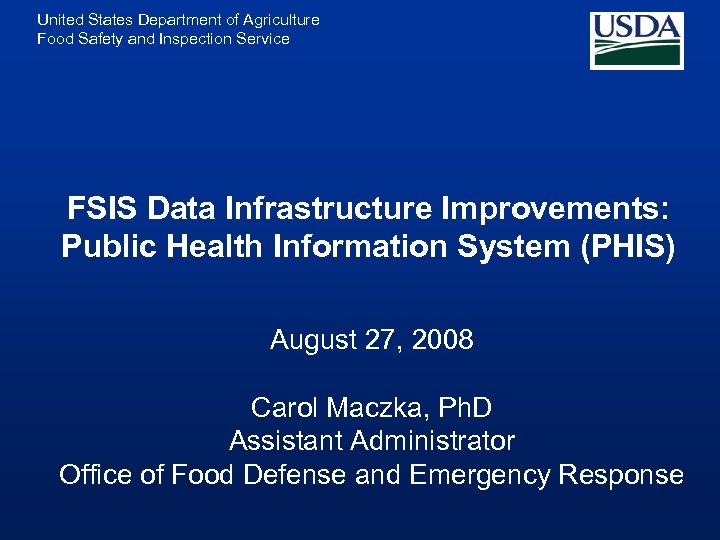 United States Department of Agriculture
Food Safety and Inspection Service

USDA

FSIS Data Infrastructure Improvements: Public Health Information System (PHIS)

August 27, 2008

Carol Maczka, PhD
Assistant Administrator
Office of Food Defense and Emergency Response